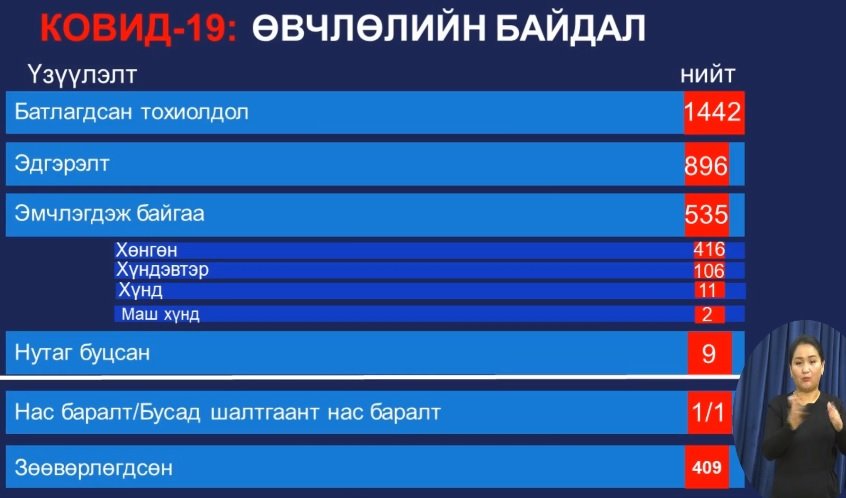 КОВИД-19: ӨВЧЛӨЛИЙН БАЙДАЛ

| Үзүүлэлт | нийт |
|---|---|
| Батлагдсан тохиолдол | 1442 |
| Эдгэрэлт | 896 |
| Эмчлэгдэж байгаа | 535 |
| Хөнгөн | 416 |
| Хүндэвтэр | 106 |
| Хүнд | 11 |
| Маш хүнд | 2 |
| Нутаг буцсан | 9 |
| Нас баралт/Бусад шалтгаант нас баралт | 1/1 |
| Зөөвөрлөгдсөн | 409 |